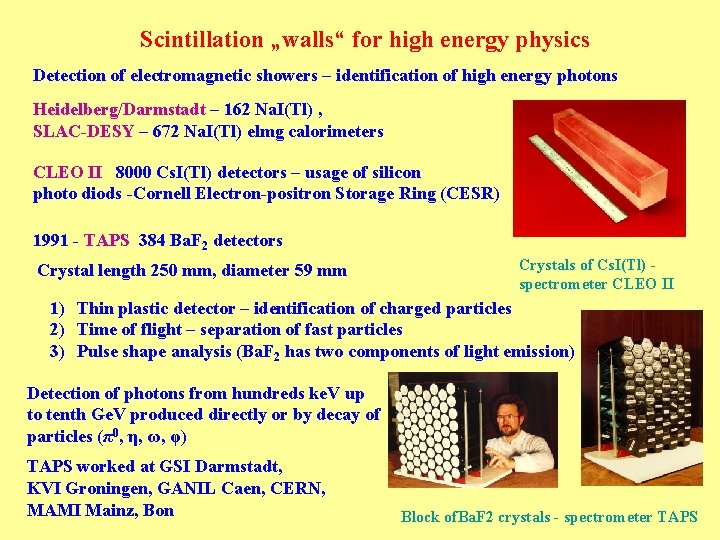 Scintillation „walls“ for high energy physics

Detection of electromagnetic showers – identification of high energy photons

Heidelberg/Darmstadt – 162 NaI(Tl) ,
SLAC-DESY – 672 NaI(Tl) elmg calorimeters

CLEO II 8000 CsI(Tl) detectors – usage of silicon photo diods -Cornell Electron-positron Storage Ring (CESR)

1991 - TAPS 384 $BaF_2$ detectors

Crystal length 250 mm, diameter 59 mm

Crystals of CsI(Tl) - spectrometer CLEO II

1) Thin plastic detector – identification of charged particles
2) Time of flight – separation of fast particles
3) Pulse shape analysis ($BaF_2$ has two components of light emission)

Detection of photons from hundreds keV up to tenth GeV produced directly or by decay of particles ($\pi^0$, η, ω, φ)

TAPS worked at GSI Darmstadt, KVI Groningen, GANIL Caen, CERN, MAMI Mainz, Bon

Block ofBaF2 crystals - spectrometer TAPS